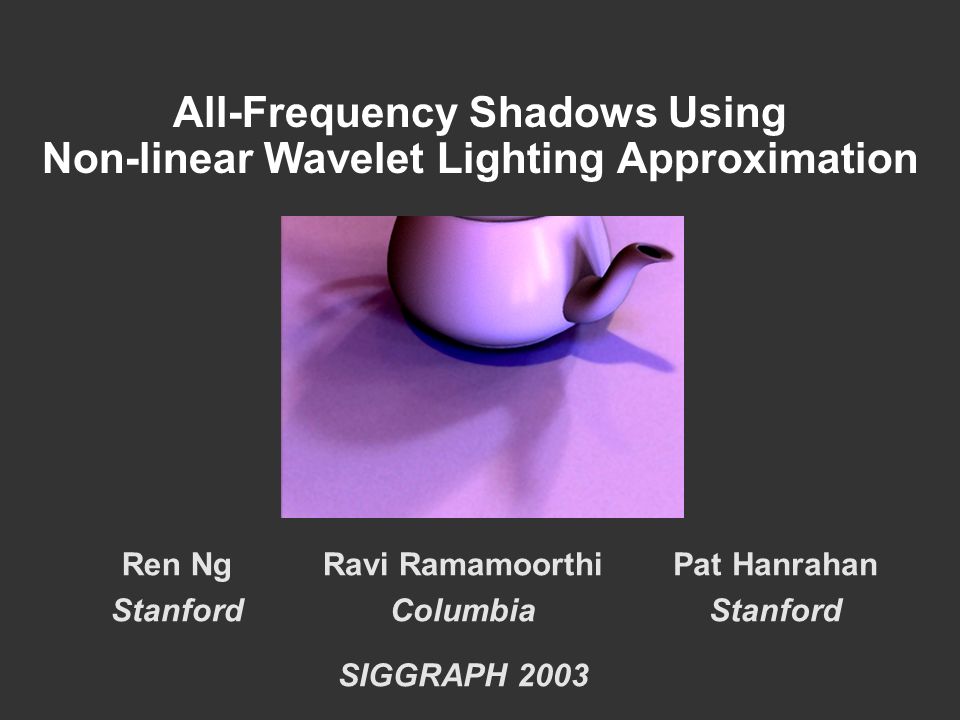 All-Frequency Shadows Using
Non-linear Wavelet Lighting Approximation

Ren Ng
Stanford

Ravi Ramamoorthi
Columbia

Pat Hanrahan
Stanford

SIGGRAPH 2003